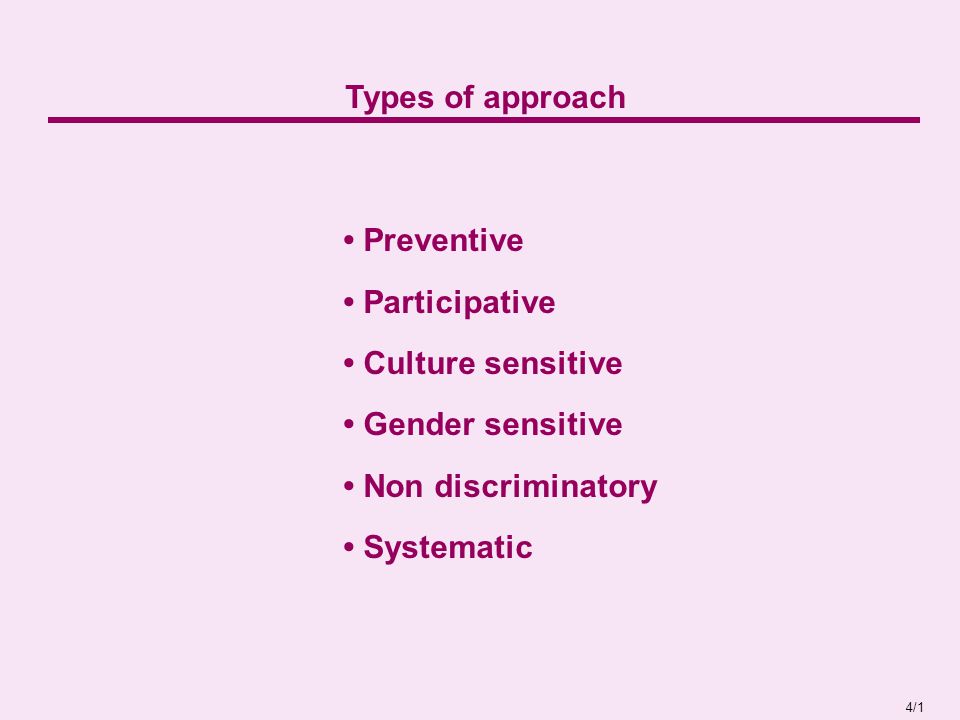 Types of approach

• Preventive

• Participative

• Culture sensitive

• Gender sensitive

• Non discriminatory

• Systematic

4/1